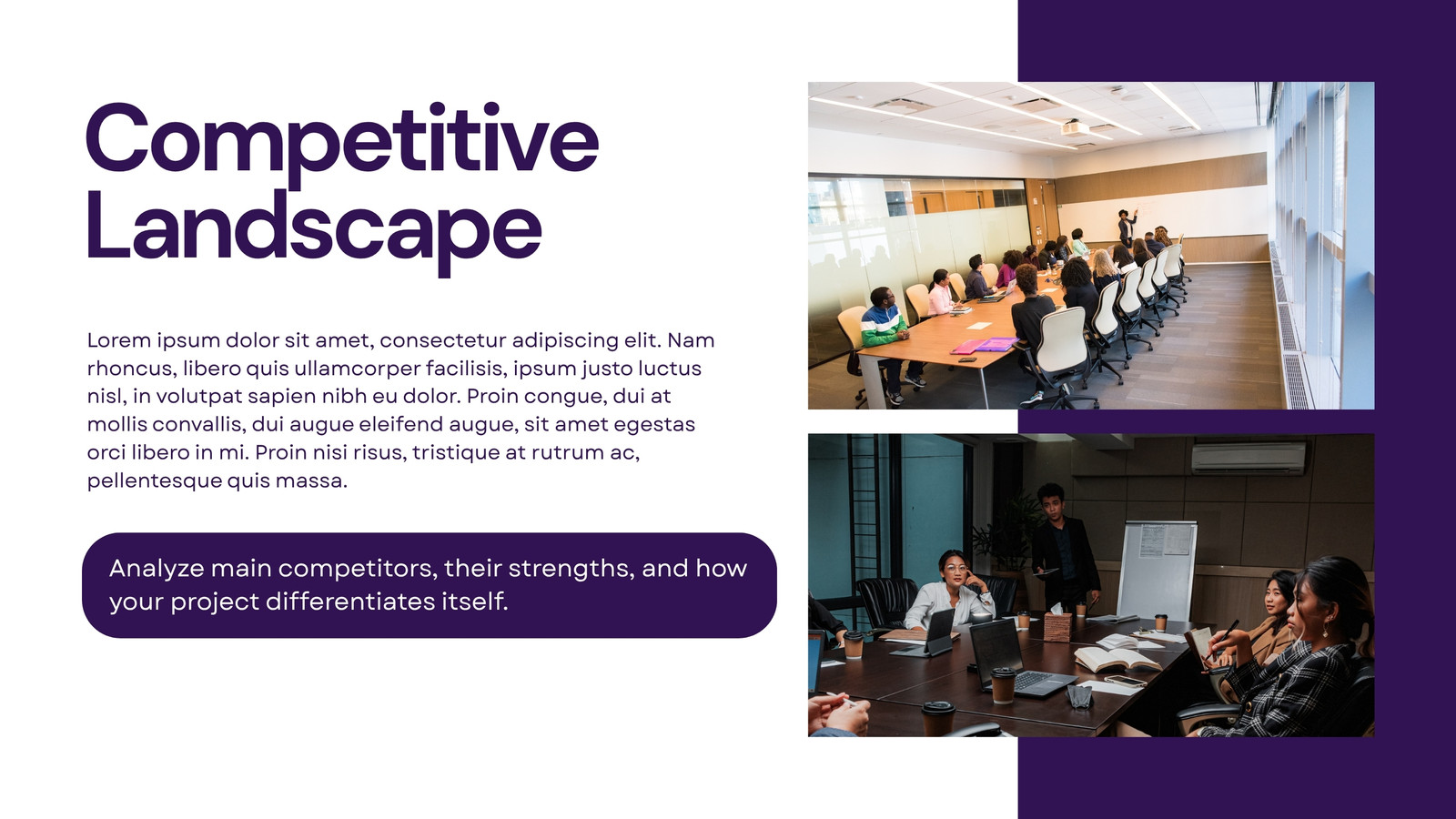 Competitive Landscape

Lorem ipsum dolor sit amet, consectetur adipiscing elit. Nam rhoncus, libero quis ullamcorper facilisis, ipsum justo luctus nisl, in volutpat sapien nibh eu dolor. Proin congue, dui at mollis convallis, dui augue eleifend augue, sit amet egestas orci libero in mi. Proin nisi risus, tristique at rutrum ac, pellentesque quis massa.

Analyze main competitors, their strengths, and how your project differentiates itself.